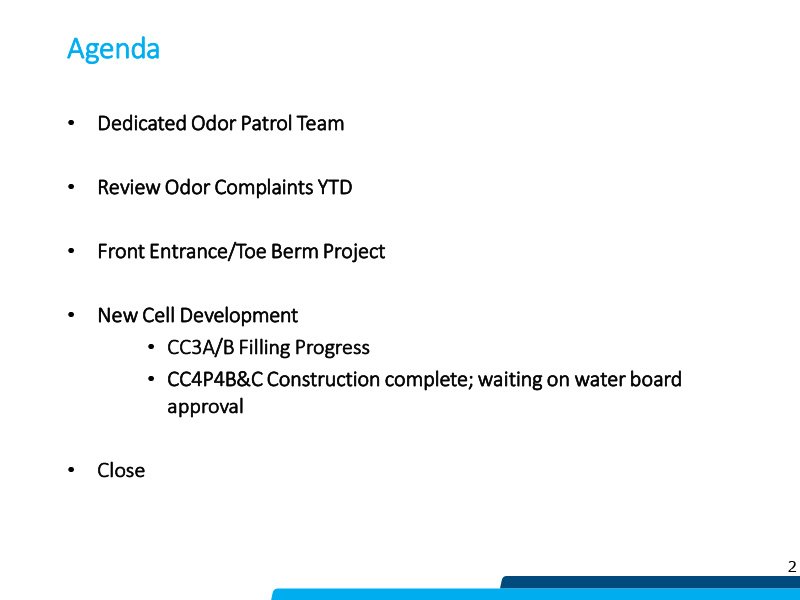 Agenda

• Dedicated Odor Patrol Team

• Review Odor Complaints YTD

• Front Entrance/Toe Berm Project

• New Cell Development
  • CC3A/B Filling Progress
  • CC4P4B&C Construction complete; waiting on water board approval

• Close

2